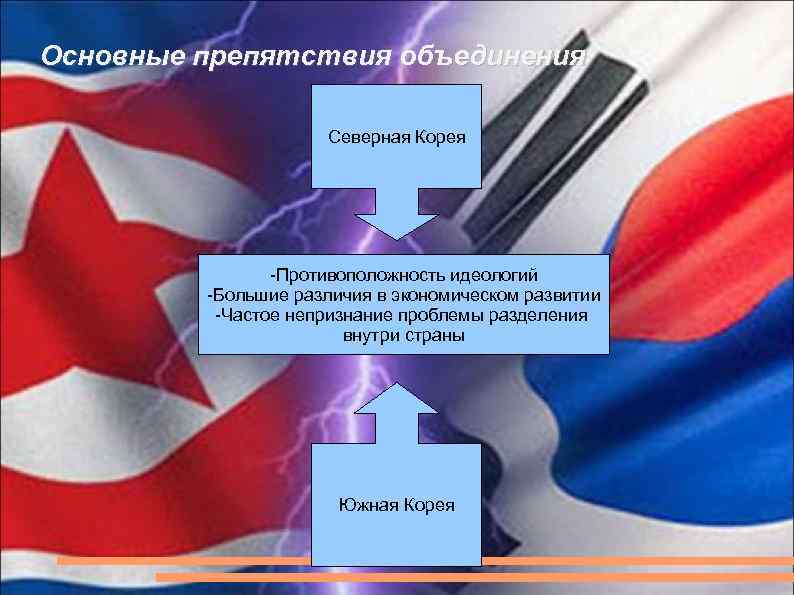 Основные препятствия объединения:

Северная Корея

-Противоположность идеологий
-Большие различия в экономическом развитии
-Частое непризнание проблемы разделения внутри страны

Южная Корея